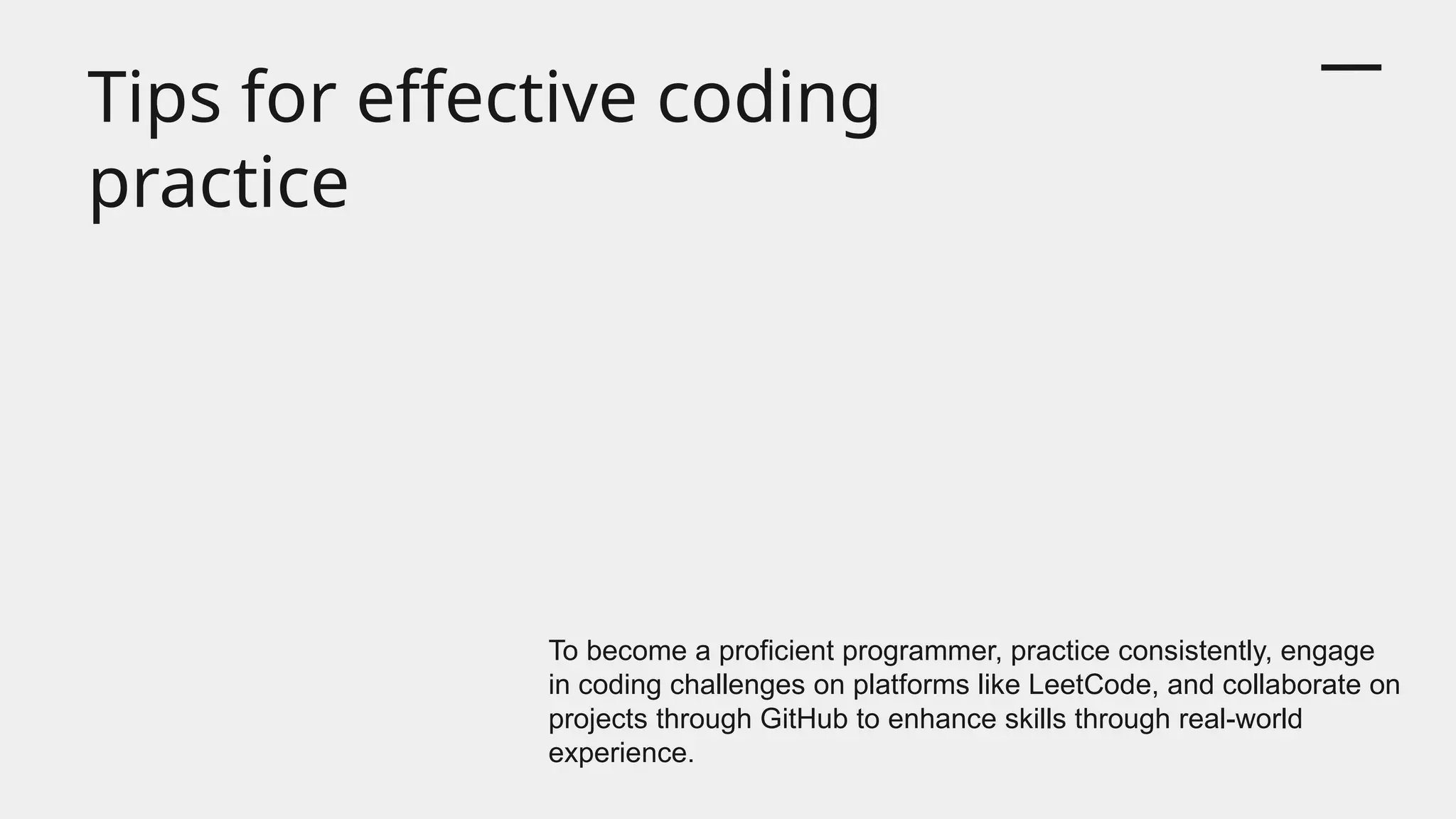 Tips for effective coding practice

To become a proficient programmer, practice consistently, engage in coding challenges on platforms like LeetCode, and collaborate on projects through GitHub to enhance skills through real-world experience.